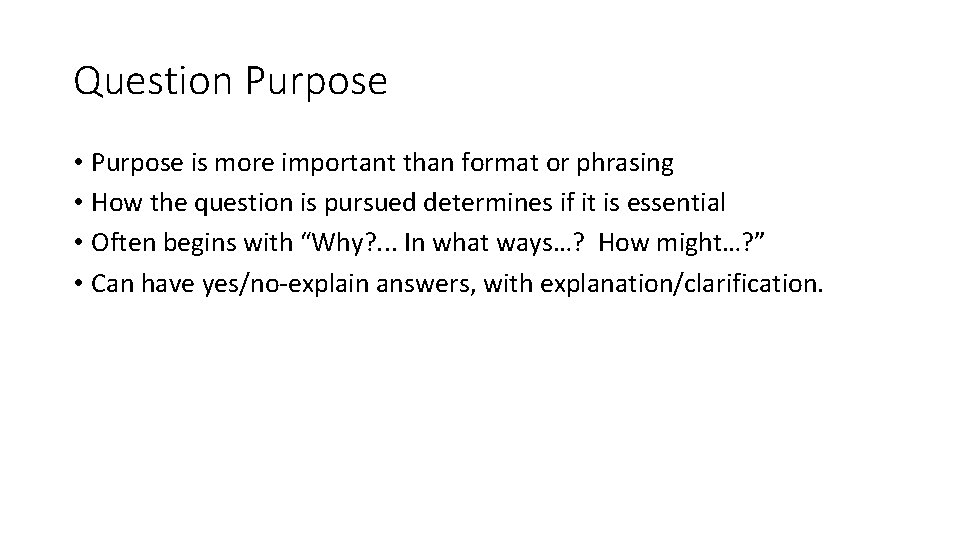 Question Purpose

• Purpose is more important than format or phrasing
• How the question is pursued determines if it is essential
• Often begins with “Why?... In what ways…? How might…?”
• Can have yes/no-explain answers, with explanation/clarification.